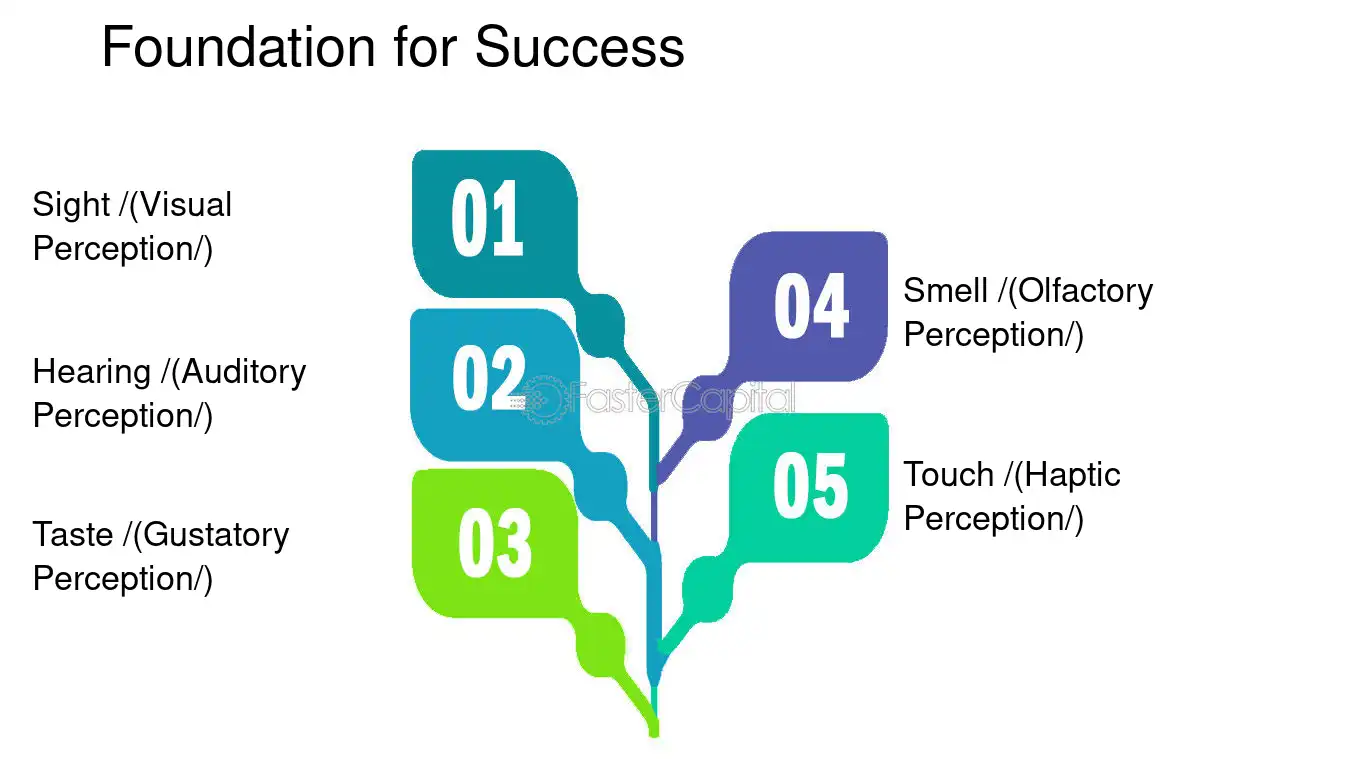 Foundation for Success

Sight /(Visual Perception/)

Hearing /(Auditory Perception/)

Taste /(Gustatory Perception/)

01

02

03

04

05

Smell /(Olfactory Perception/)

Touch /(Haptic Perception/)

FasterCapital